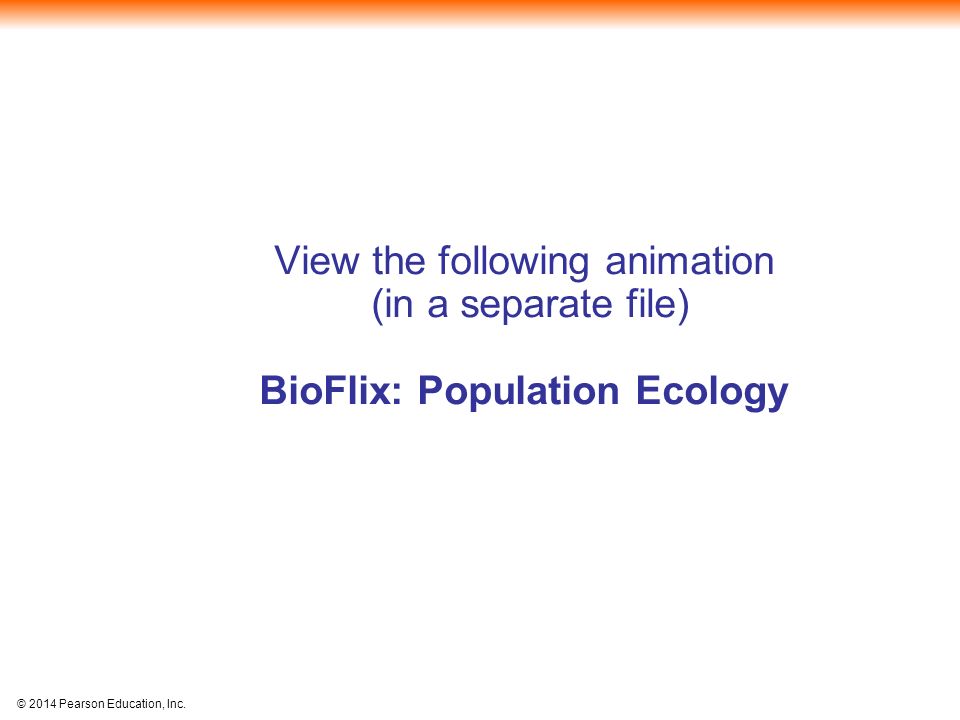 View the following animation (in a separate file)

BioFlix: Population Ecology

© 2014 Pearson Education, Inc.